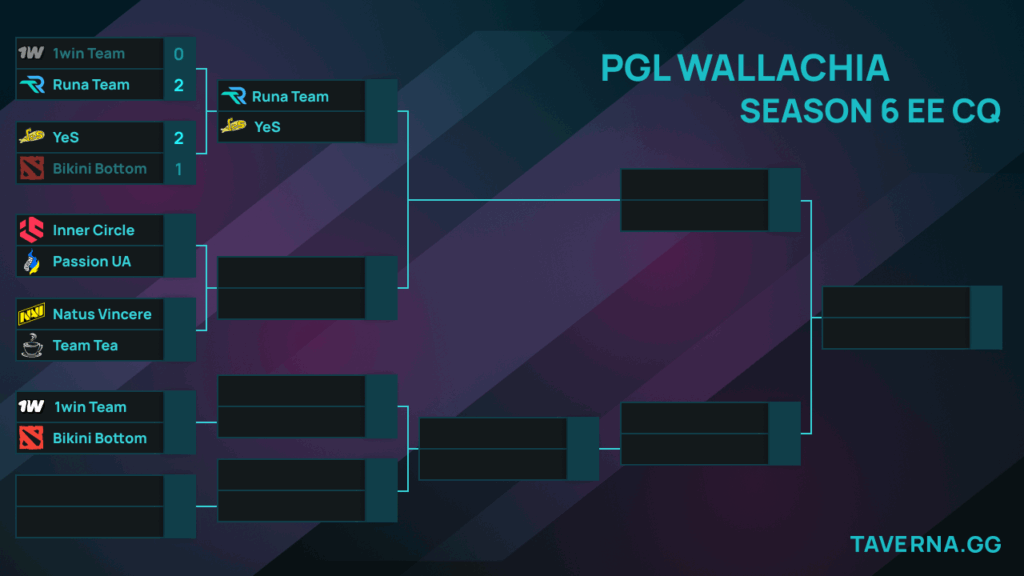 PGL WALLACHIA
SEASON 6 EE CQ

1W 1win Team 0
Runa Team 2

YeS 2
Bikini Bottom 1

Runa Team
YeS

Inner Circle
Passion UA

Natus Vincere
Team Tea

1W 1win Team
Bikini Bottom

TAVERNA.GG